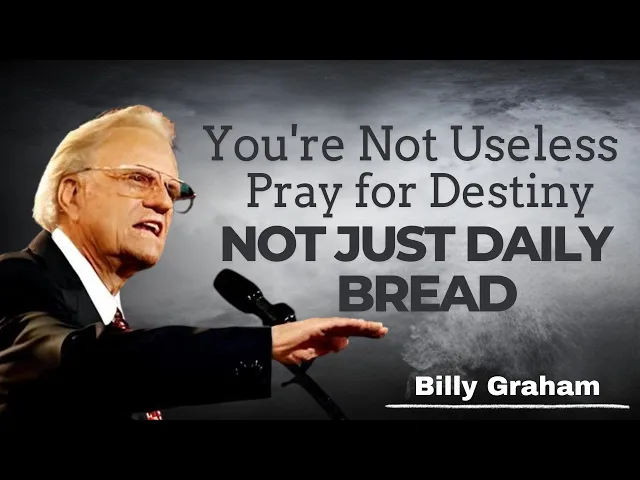 You're Not Useless
Pray for Destiny
NOT JUST DAILY
BREAD

Billy Graham